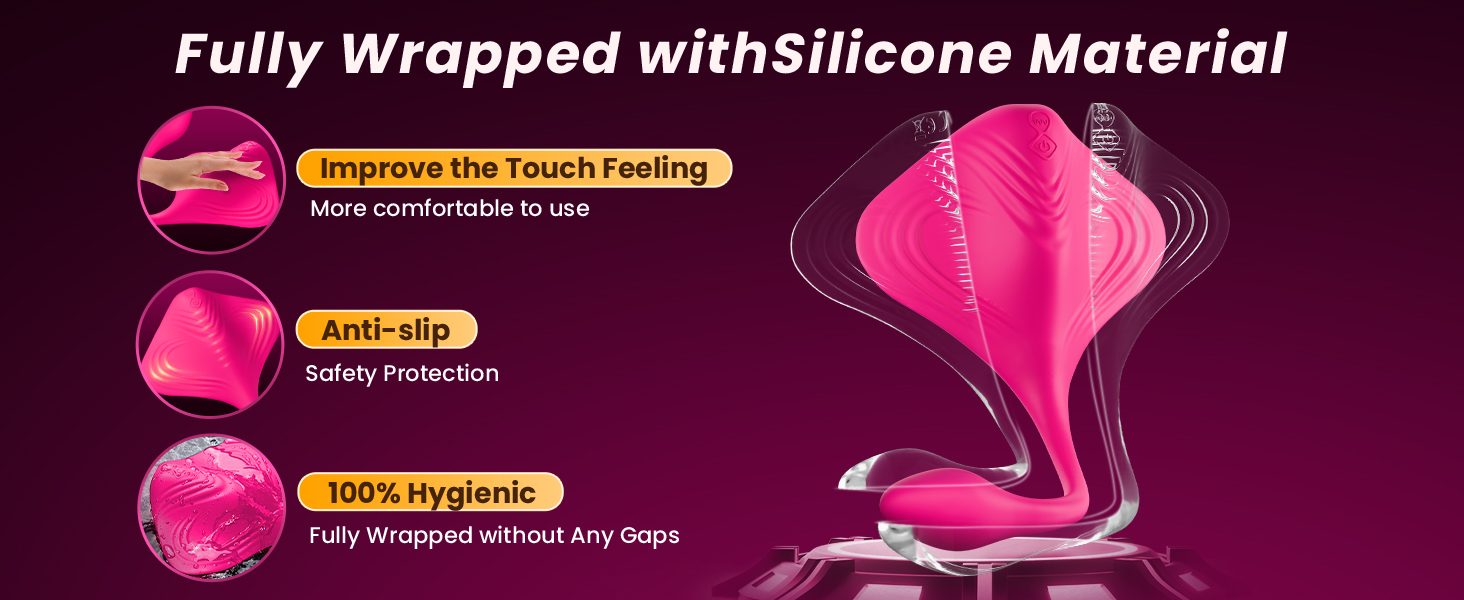 Fully Wrapped withSilicone Material

Improve the Touch Feeling
More comfortable to use

Anti-slip
Safety Protection

100% Hygienic
Fully Wrapped without Any Gaps